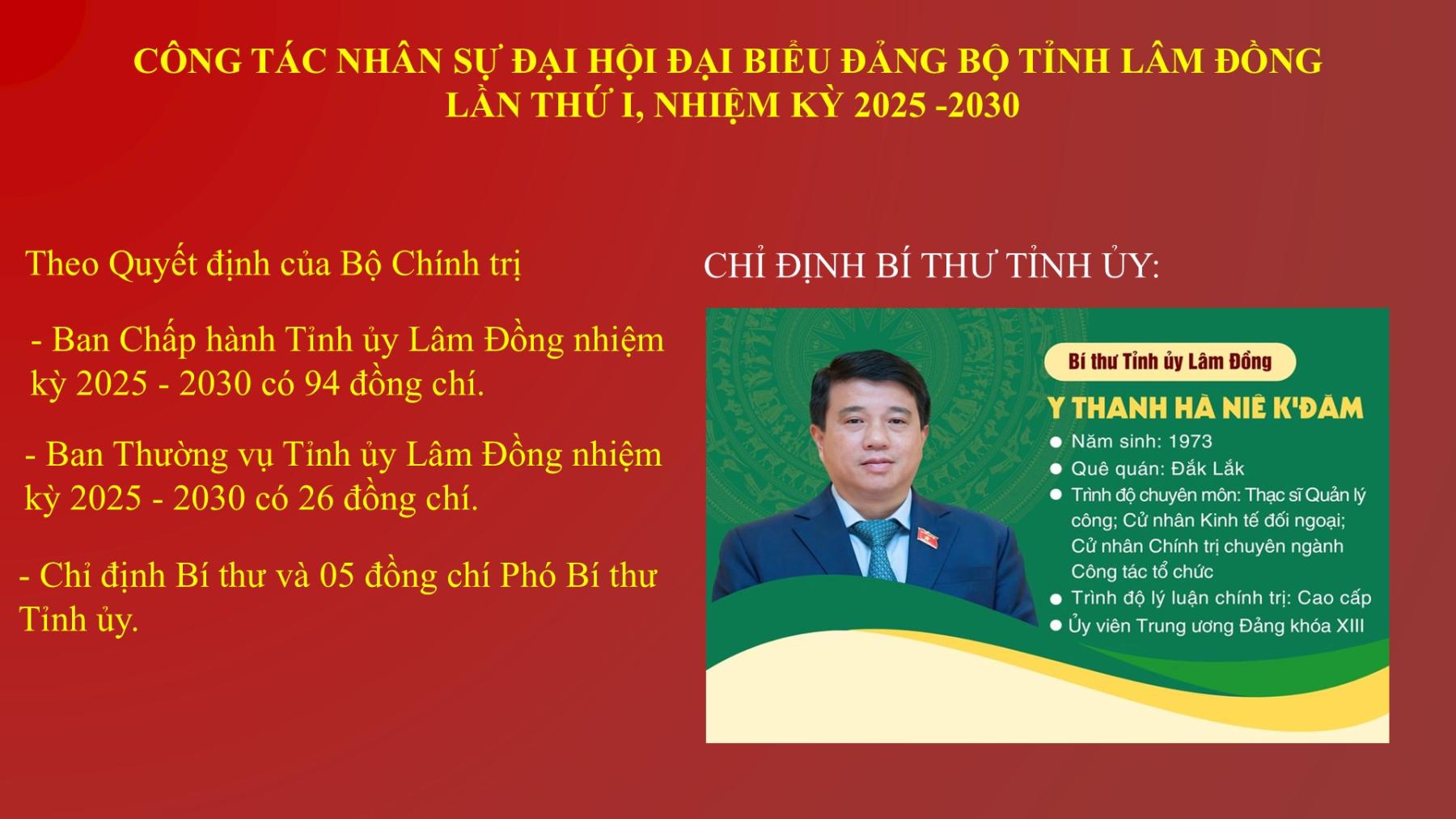 CÔNG TÁC NHÂN SỰ ĐẠI HỘI ĐẠI BIỂU ĐẢNG BỘ TỈNH LÂM ĐỒNG LẦN THỨ I, NHIỆM KỲ 2025 -2030

Theo Quyết định của Bộ Chính trị

- Ban Chấp hành Tỉnh ủy Lâm Đồng nhiệm kỳ 2025 - 2030 có 94 đồng chí.

- Ban Thường vụ Tỉnh ủy Lâm Đồng nhiệm kỳ 2025 - 2030 có 26 đồng chí.

- Chỉ định Bí thư và 05 đồng chí Phó Bí thư Tỉnh ủy.

CHỈ ĐỊNH BÍ THƯ TỈNH ỦY:

Bí thư Tỉnh ủy Lâm Đồng

Y THANH HÀ NIÊ K'ĐĂM

● Năm sinh: 1973
● Quê quán: Đắk Lắk
● Trình độ chuyên môn: Thạc sĩ Quản lý công; Cử nhân Kinh tế đối ngoại; Cử nhân Chính trị chuyên ngành Công tác tổ chức
● Trình độ lý luận chính trị: Cao cấp
● Ủy viên Trung ương Đảng khóa XIII